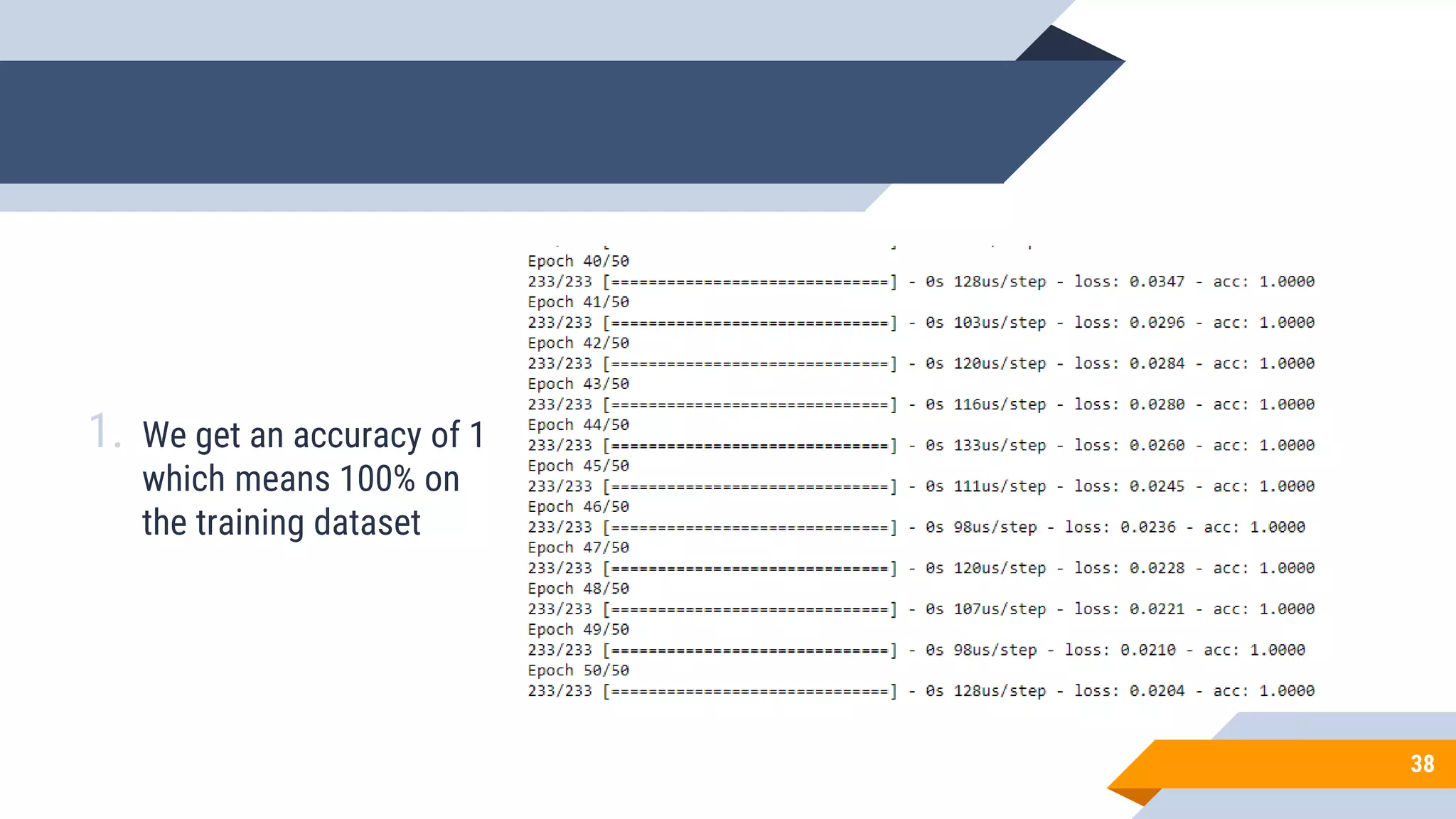 1. We get an accuracy of 1 which means 100% on the training dataset

Epoch 40/50
233/233 [==============================] - 0s 128us/step - loss: 0.0347 - acc: 1.0000
Epoch 41/50
233/233 [==============================] - 0s 103us/step - loss: 0.0296 - acc: 1.0000
Epoch 42/50
233/233 [==============================] - 0s 120us/step - loss: 0.0284 - acc: 1.0000
Epoch 43/50
233/233 [==============================] - 0s 116us/step - loss: 0.0280 - acc: 1.0000
Epoch 44/50
233/233 [==============================] - 0s 133us/step - loss: 0.0260 - acc: 1.0000
Epoch 45/50
233/233 [==============================] - 0s 111us/step - loss: 0.0245 - acc: 1.0000
Epoch 46/50
233/233 [==============================] - 0s 98us/step - loss: 0.0236 - acc: 1.0000
Epoch 47/50
233/233 [==============================] - 0s 120us/step - loss: 0.0228 - acc: 1.0000
Epoch 48/50
233/233 [==============================] - 0s 107us/step - loss: 0.0221 - acc: 1.0000
Epoch 49/50
233/233 [==============================] - 0s 98us/step - loss: 0.0210 - acc: 1.0000
Epoch 50/50
233/233 [==============================] - 0s 128us/step - loss: 0.0204 - acc: 1.0000

38